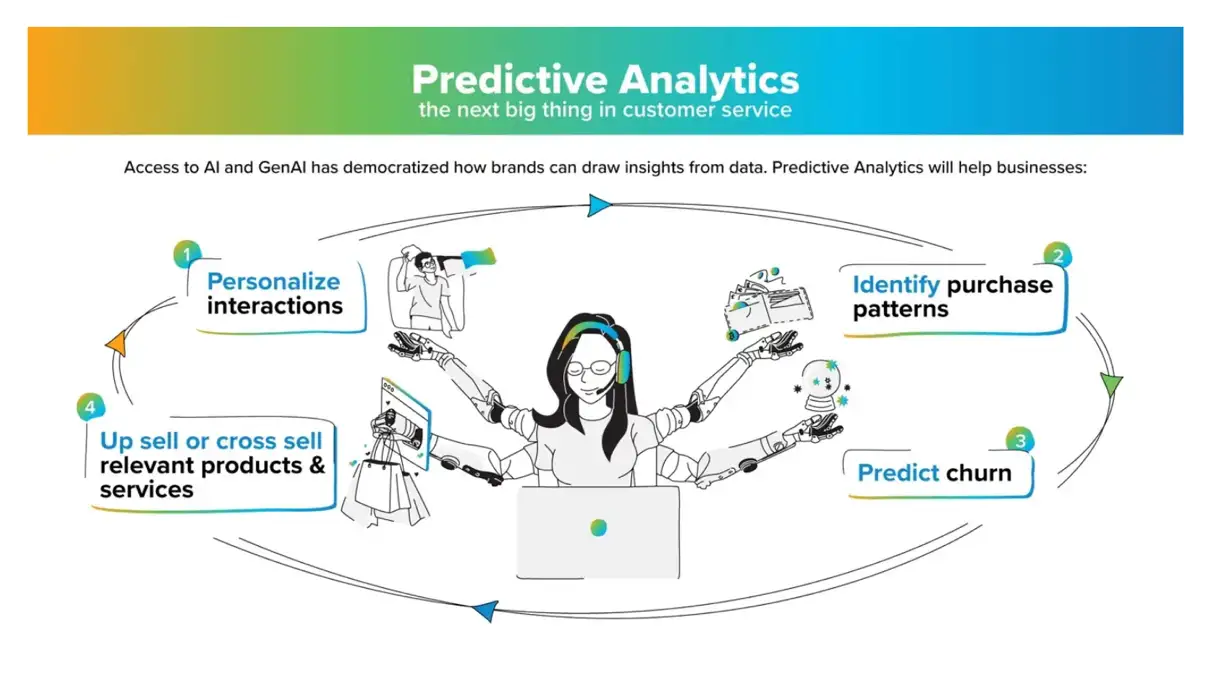 Predictive Analytics
the next big thing in customer service

Access to AI and GenAI has democratized how brands can draw insights from data. Predictive Analytics will help businesses:

1
Personalize interactions

2
Identify purchase patterns

3
Predict churn

4
Up sell or cross sell relevant products & services